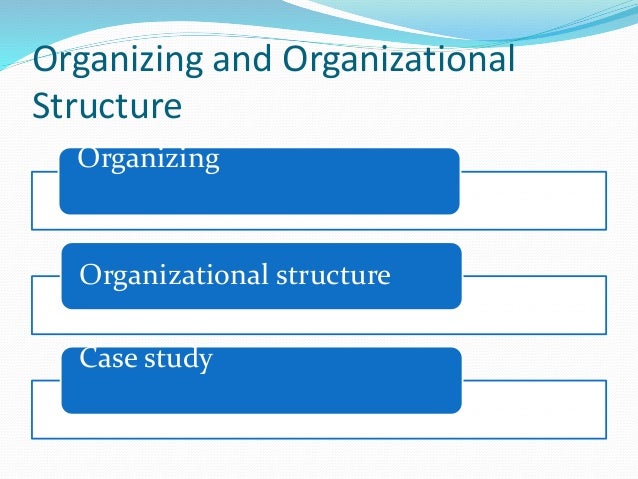 Organizing and Organizational Structure

Organizing

Organizational structure

Case study